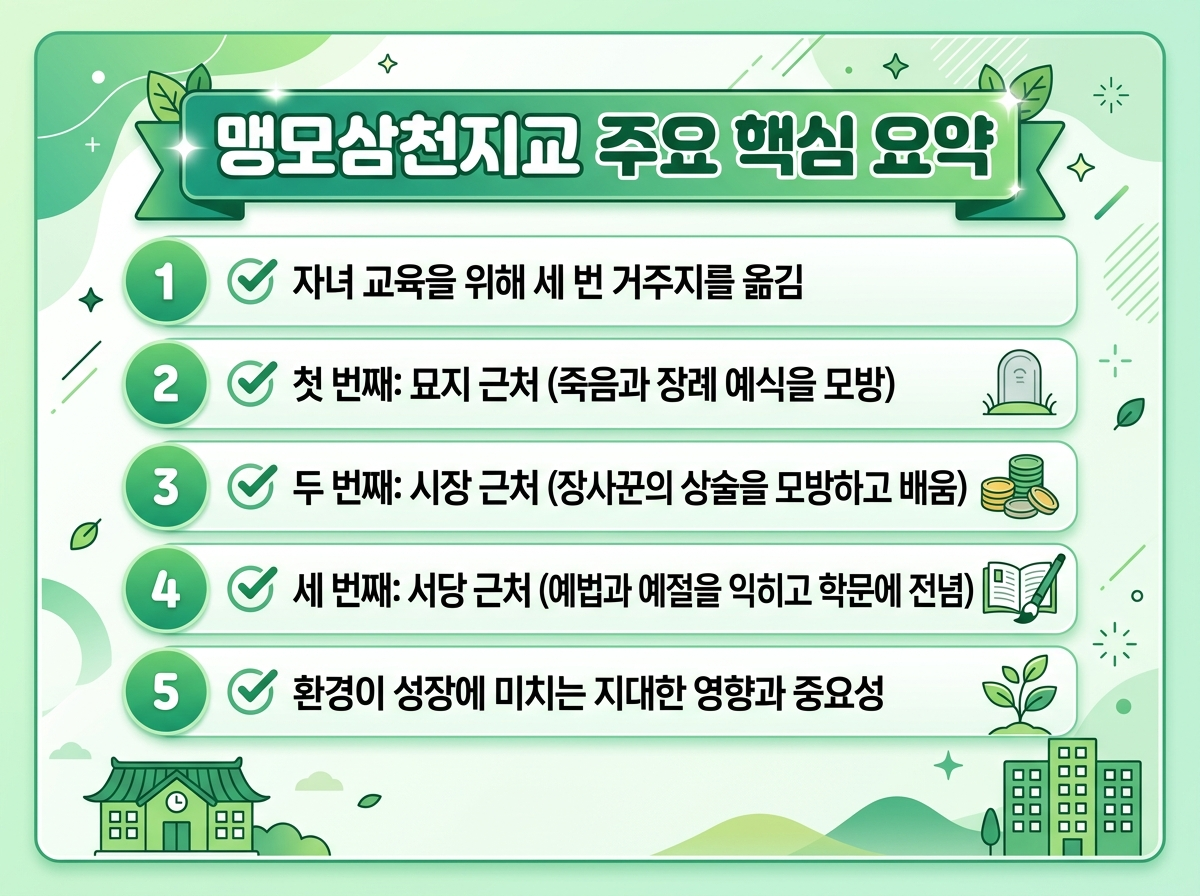 맹모삼천지교 주요 핵심 요약

1 자녀 교육을 위해 세 번 거주지를 옮김

2 첫 번째: 묘지 근처 (죽음과 장례 예식을 모방)

3 두 번째: 시장 근처 (장사꾼의 상술을 모방하고 배움)

4 세 번째: 서당 근처 (예법과 예절을 익히고 학문에 전념)

5 환경이 성장에 미치는 지대한 영향과 중요성